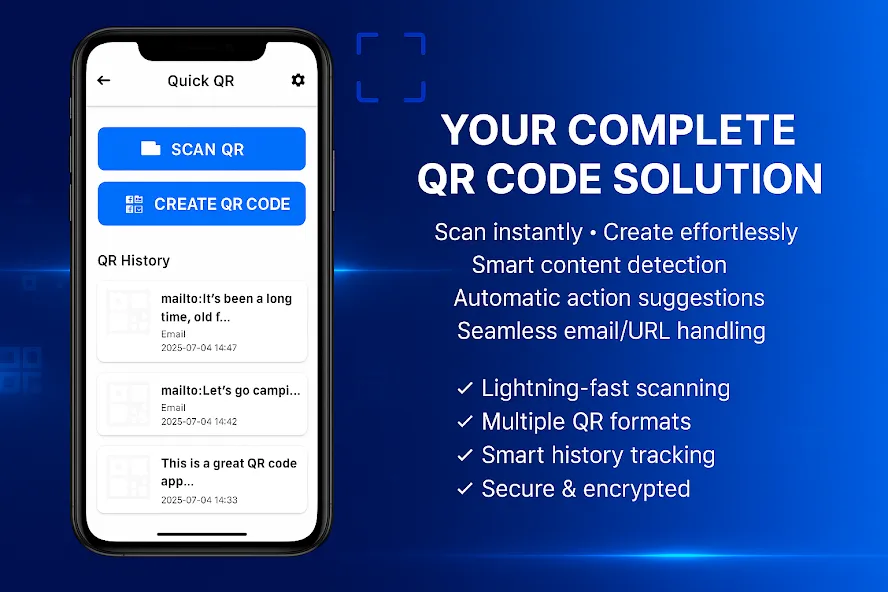 Quick QR

SCAN QR

CREATE QR CODE

QR History

mailto:It's been a long time, old f...
Email
2025-07-04 14:47

mailto:Let's go campi...
Email
2025-07-04 14:42

This is a great QR code app...
2025-07-04 14:33

YOUR COMPLETE QR CODE SOLUTION

Scan instantly • Create effortlessly
Smart content detection
Automatic action suggestions
Seamless email/URL handling

✓ Lightning-fast scanning
✓ Multiple QR formats
✓ Smart history tracking
✓ Secure & encrypted